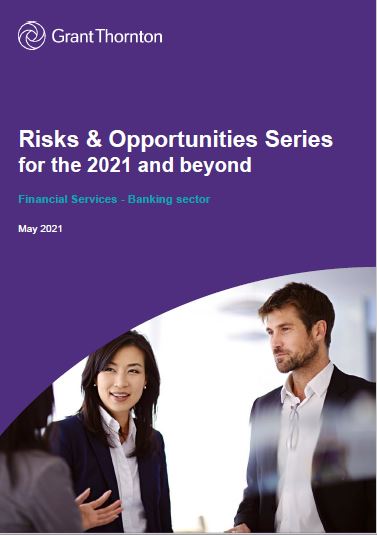 Grant Thornton

Risks & Opportunities Series
for the 2021 and beyond

Financial Services - Banking sector

May 2021